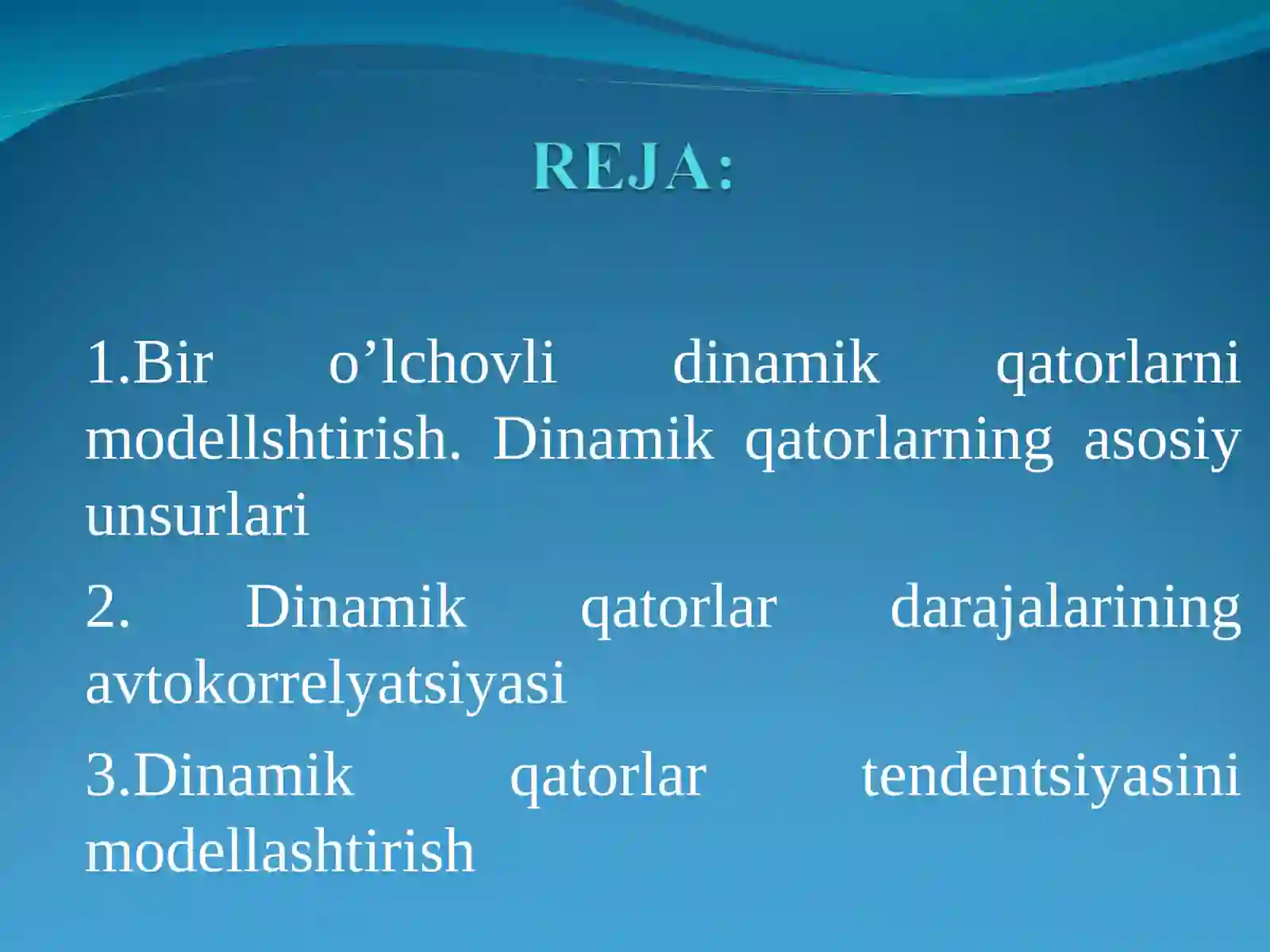 REJA:

1.Bir o’lchovli dinamik qatorlarni modellshtirish. Dinamik qatorlarning asosiy unsurlari

2. Dinamik qatorlar darajalarining avtokorrelyatsiyasi

3.Dinamik qatorlar tendentsiyasini modellashtirish